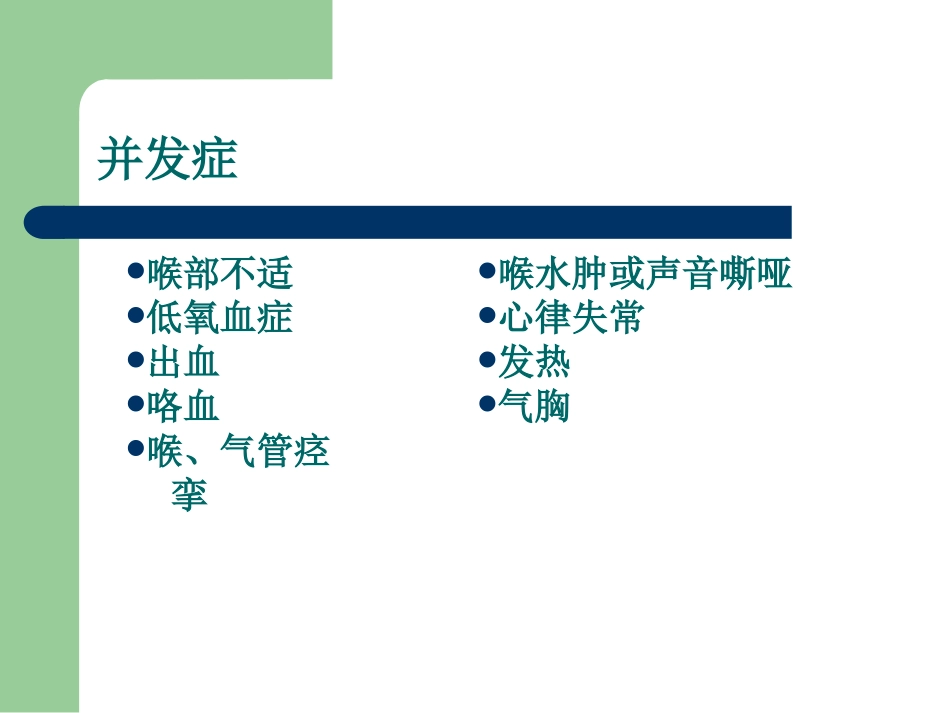 并发症

- 喉部不适
- 低氧血症
- 出血
- 咯血
- 喉、气管痉挛

- 喉水肿或声音嘶哑
- 心律失常
- 发热
- 气胸